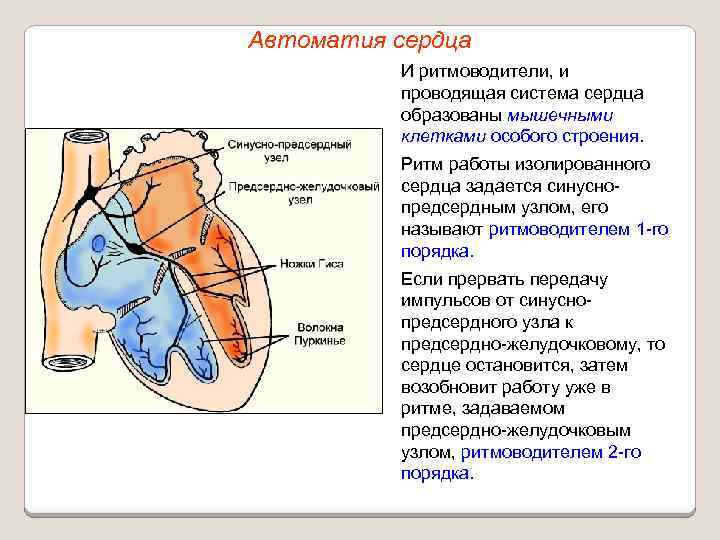 Автоматия сердца

Синусно-предсердный узел

Предсердно-желудочковый узел

Ножки Гиса

Волокна Пуркинье

И ритмоводители, и проводящая система сердца образованы мышечными клетками особого строения.

Ритм работы изолированного сердца задается синусно-предсердным узлом, его называют ритмоводителем 1-го порядка.

Если прервать передачу импульсов от синусно-предсердного узла к предсердно-желудочковому, то сердце остановится, затем возобновит работу уже в ритме, задаваемом предсердно-желудочковым узлом, ритмоводителем 2-го порядка.